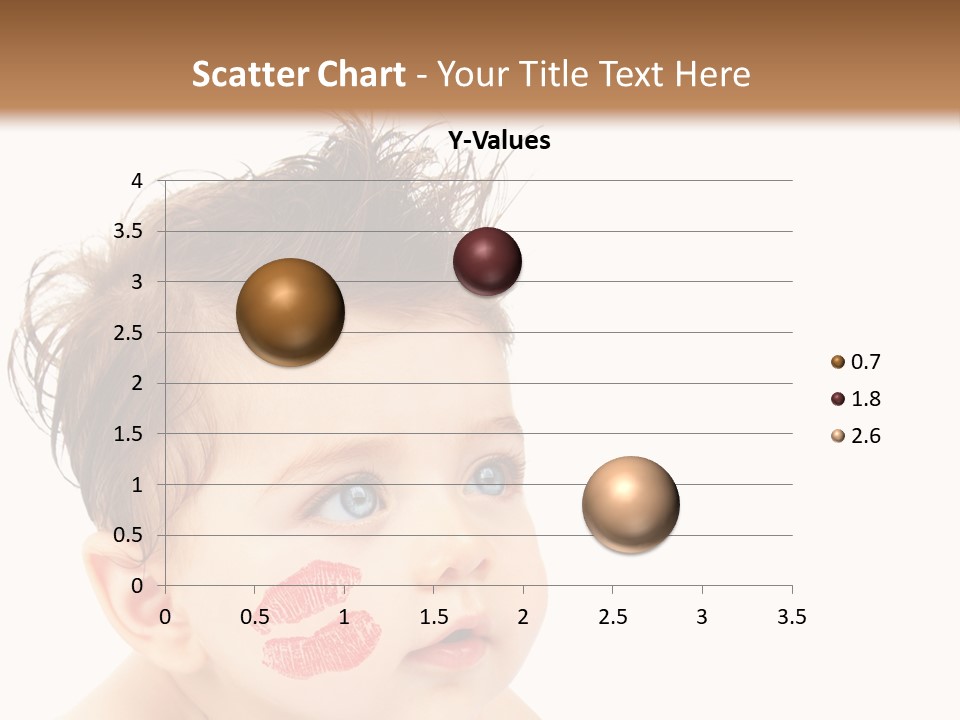 Scatter Chart - Your Title Text Here

Y-Values

4
3.5
3
2.5
2
1.5
1
0.5
0

0 0.5 1 1.5 2 2.5 3 3.5

0.7
1.8
2.6